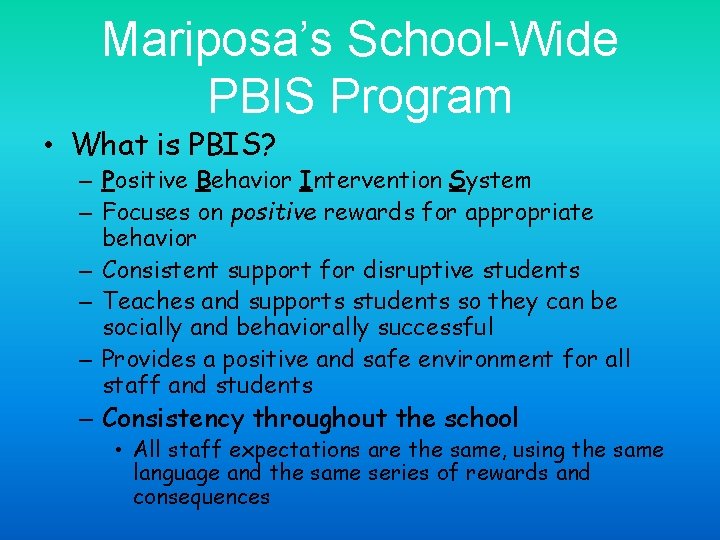 Mariposa's School-Wide PBIS Program

• What is PBIS?
– Positive Behavior Intervention System
– Focuses on positive rewards for appropriate behavior
– Consistent support for disruptive students
– Teaches and supports students so they can be socially and behaviorally successful
– Provides a positive and safe environment for all staff and students
– Consistency throughout the school
• All staff expectations are the same, using the same language and the same series of rewards and consequences